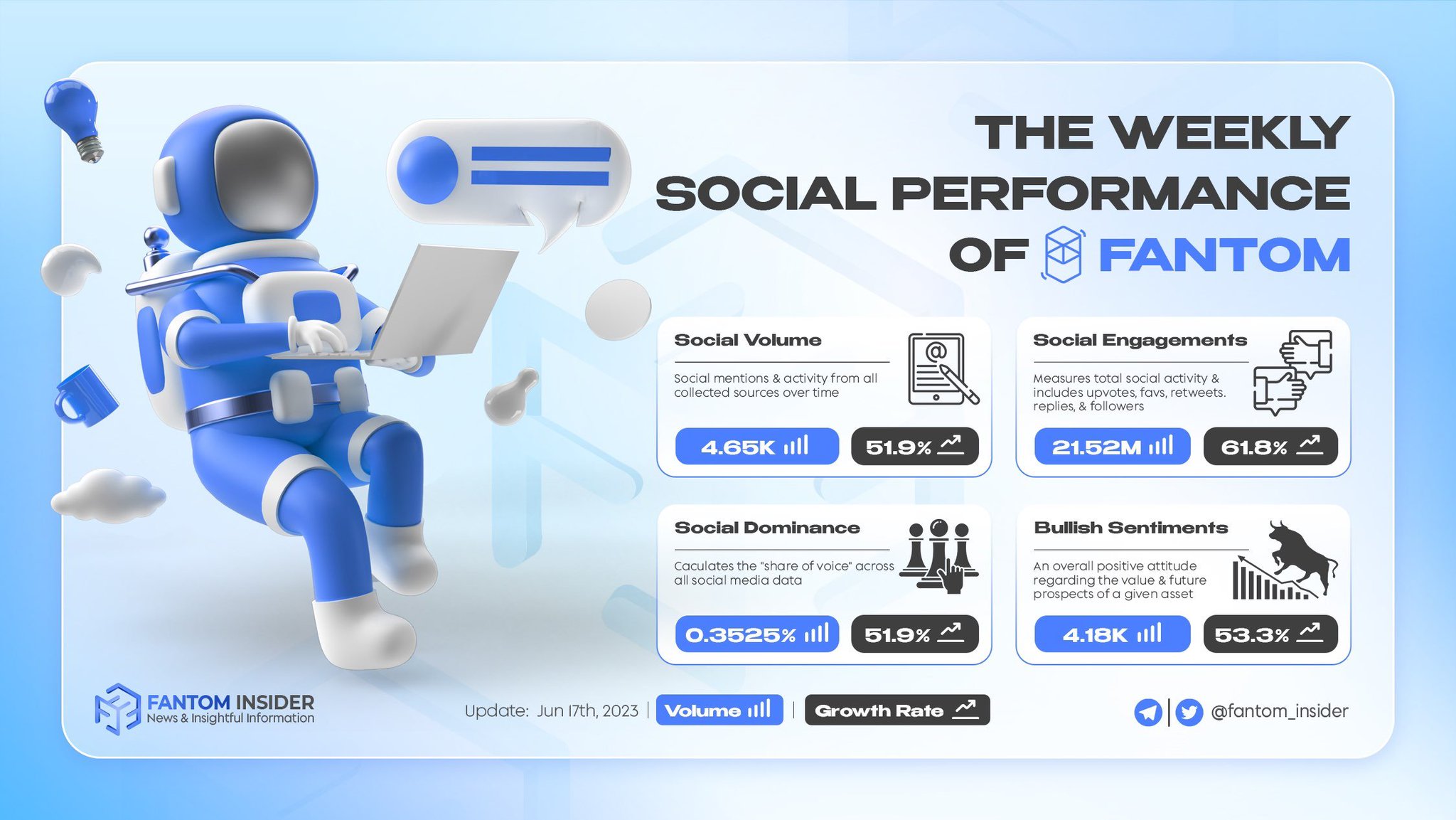 THE WEEKLY SOCIAL PERFORMANCE OF FANTOM

Social Volume

Social mentions & activity from all collected sources over time

4.65K

51.9%

Social Engagements

Measures total social activity & includes upvotes, favs, retweets. replies, & followers

21.52M

61.8%

Social Dominance

Caculates the "share of voice" across all social media data

0.3525%

51.9%

Bullish Sentiments

An overall positive attitude regarding the value & future prospects of a given asset

4.18K

53.3%

FANTOM INSIDER
News & Insightful Information

Update: Jun 17th, 2023 | Volume | Growth Rate

@fantom_insider